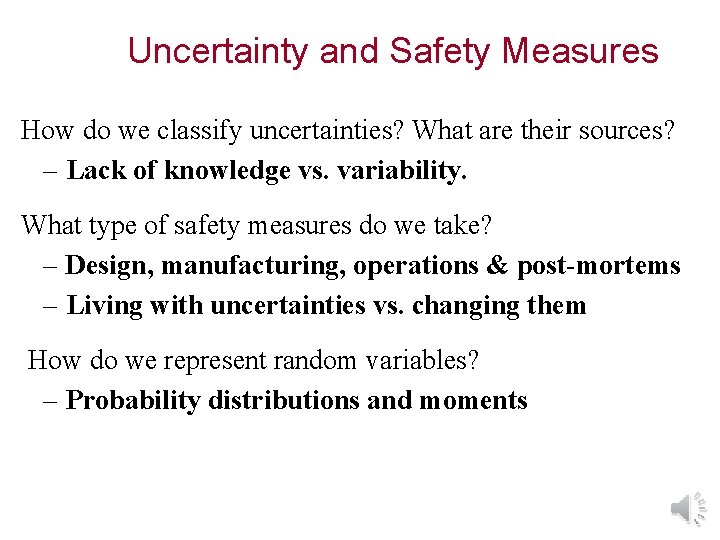 Uncertainty and Safety Measures

How do we classify uncertainties? What are their sources?
– Lack of knowledge vs. variability.

What type of safety measures do we take?
– Design, manufacturing, operations & post-mortems
– Living with uncertainties vs. changing them

How do we represent random variables?
– Probability distributions and moments